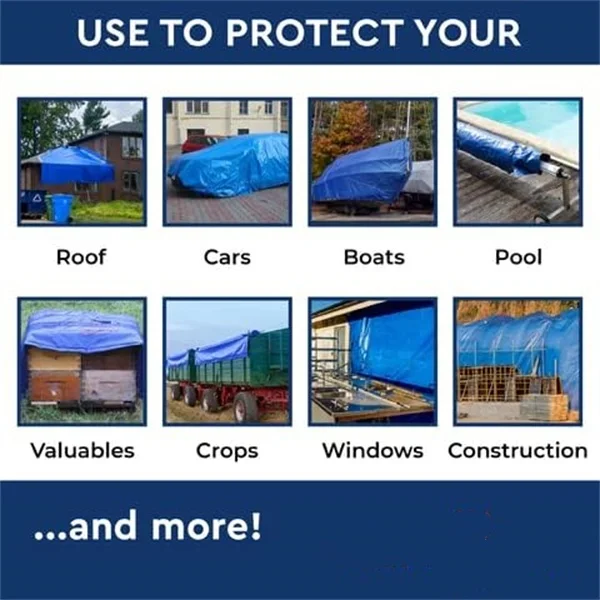 USE TO PROTECT YOUR

Roof

Cars

Boats

Pool

Valuables

Crops

Windows

Construction

...and more!